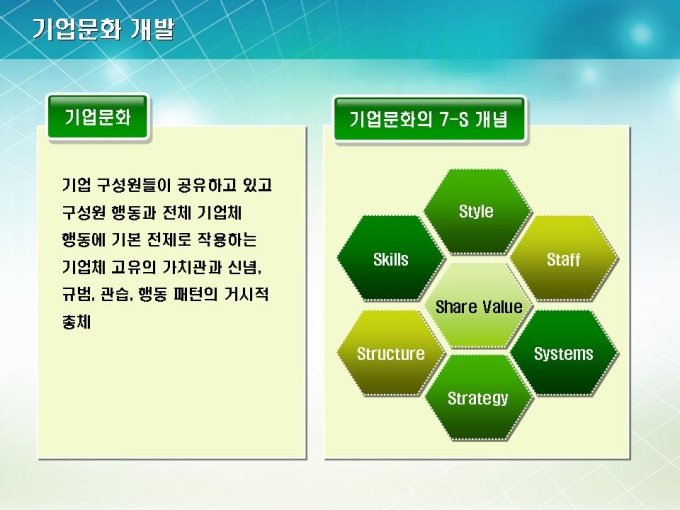 기업문화 개발

기업문화

기업 구성원들이 공유하고 있고 구성원 행동과 전체 기업체 행동에 기본 전제로 작용하는 기업체 고유의 가치관과 신념, 규범, 관습, 행동 패턴의 거시적 총체

기업문화의 7-S 개념

Style

Skills

Staff

Share Value

Structure

Systems

Strategy